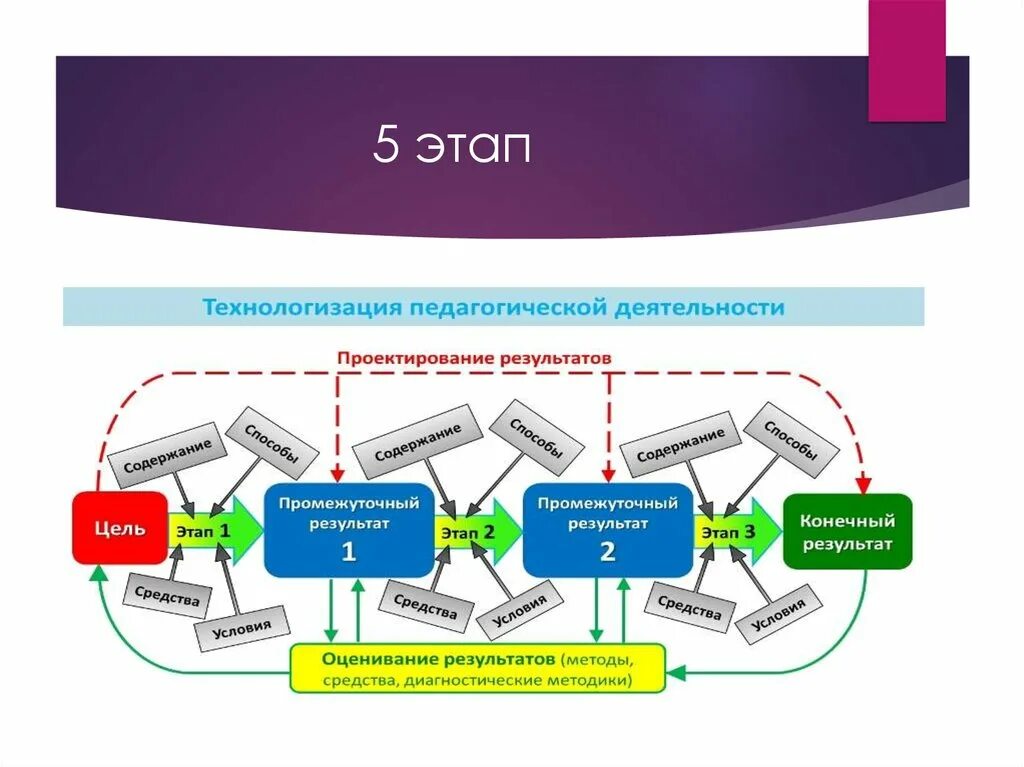 5 этап

Технологизация педагогической деятельности

Проектирование результатов

Содержание

Способы

Содержание

Способы

Содержание

Способы

Цель

Этап 1

Промежуточный результат 1

Этап 2

Промежуточный результат 2

Этап 3

Конечный результат

Средства

Условия

Средства

Условия

Средства

Условия

Оценивание результатов (методы, средства, диагностические методики)